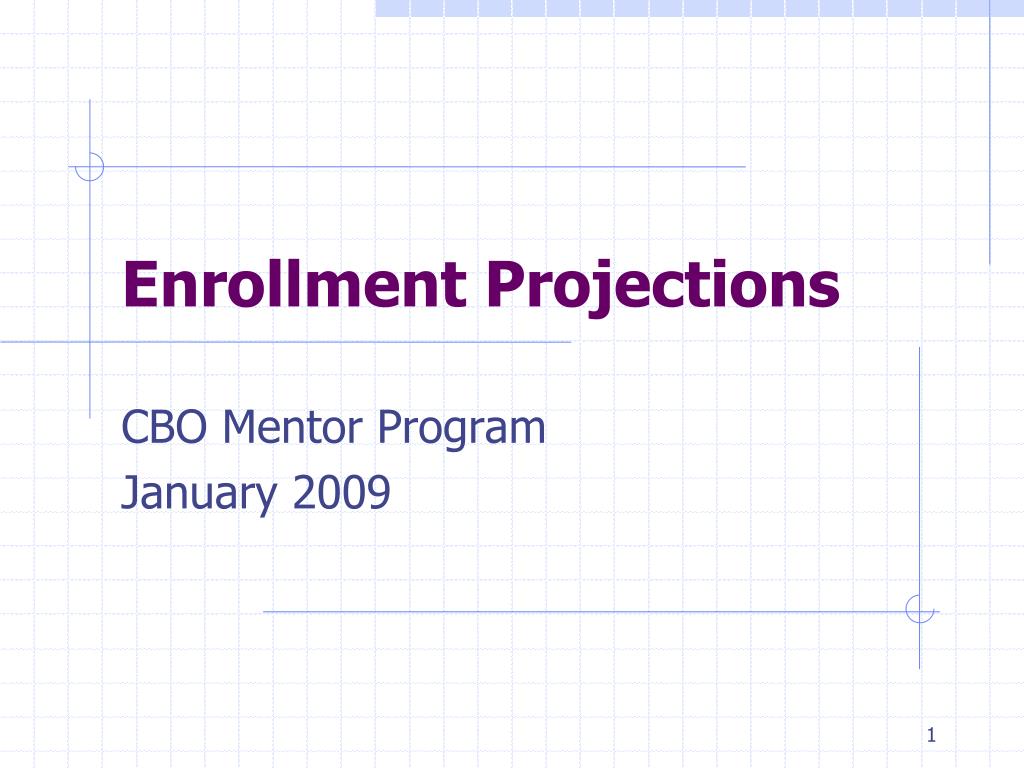 Enrollment Projections

CBO Mentor Program
January 2009

1